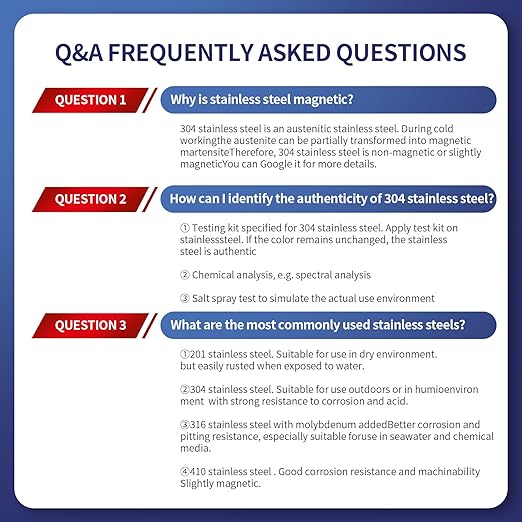 Q&A FREQUENTLY ASKED QUESTIONS

QUESTION 1

Why is stainless steel magnetic?

304 stainless steel is an austenitic stainless steel. During cold workingthe austenite can be partially transformed into magnetic martensiteTherefore, 304 stainless steel is non-magnetic or slightly magneticYou can Google it for more details.

QUESTION 2

How can I identify the authenticity of 304 stainless steel?

① Testing kit specified for 304 stainless steel. Apply test kit on stainlesssteel. If the color remains unchanged, the stainless steel is authentic

② Chemical analysis, e.g. spectral analysis

③ Salt spray test to simulate the actual use environment

QUESTION 3

What are the most commonly used stainless steels?

①201 stainless steel. Suitable for use in dry environment. but easily rusted when exposed to water.

②304 stainless steel. Suitable for use outdoors or in humioenviron ment with strong resistance to corrosion and acid.

③316 stainless steel with molybdenum addedBetter corrosion and pitting resistance, especially suitable foruse in seawater and chemical media.

④410 stainless steel . Good corrosion resistance and machinability Slightly magnetic.